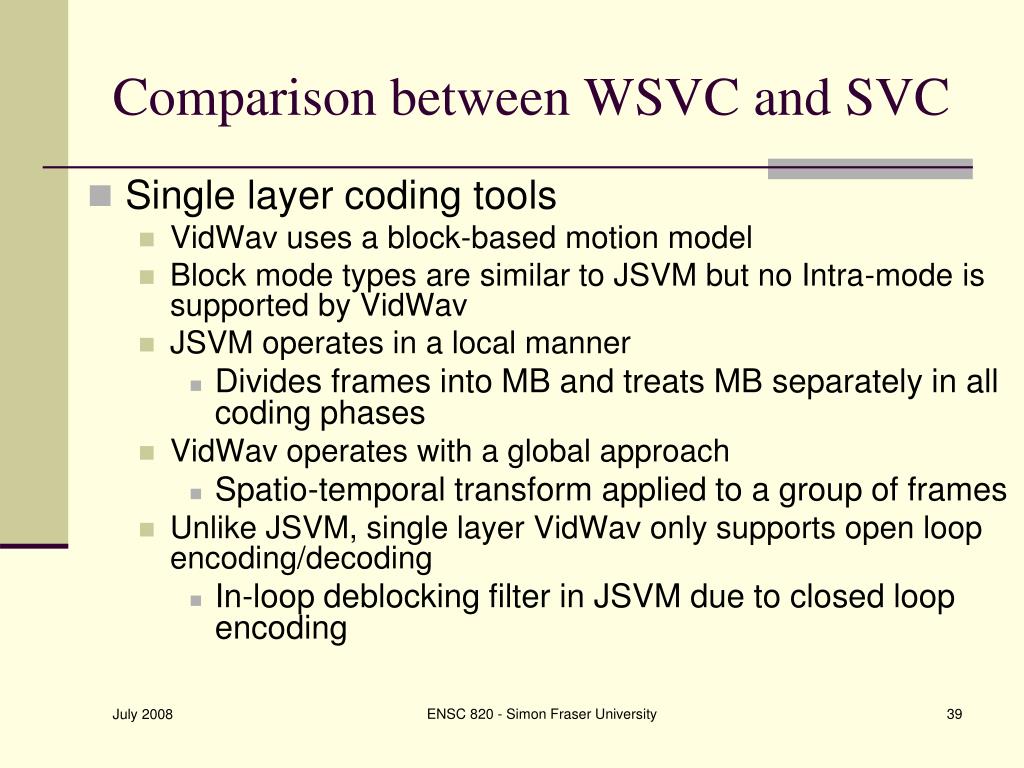 Comparison between WSVC and SVC

Single layer coding tools

VidWav uses a block-based motion model

Block mode types are similar to JSVM but no Intra-mode is supported by VidWav

JSVM operates in a local manner

Divides frames into MB and treats MB separately in all coding phases

VidWav operates with a global approach

Spatio-temporal transform applied to a group of frames

Unlike JSVM, single layer VidWav only supports open loop encoding/decoding

In-loop deblocking filter in JSVM due to closed loop encoding

July 2008

ENSC 820 - Simon Fraser University

39